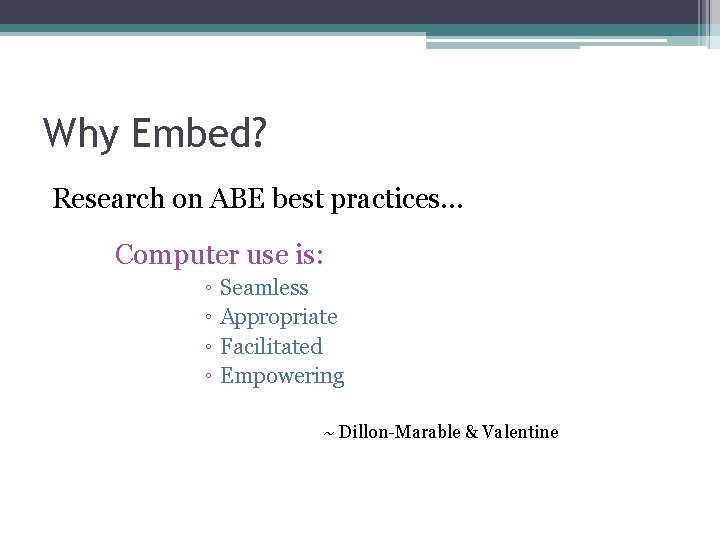 Why Embed?

Research on ABE best practices…

Computer use is:

◦ Seamless
◦ Appropriate
◦ Facilitated
◦ Empowering

~ Dillon-Marable & Valentine